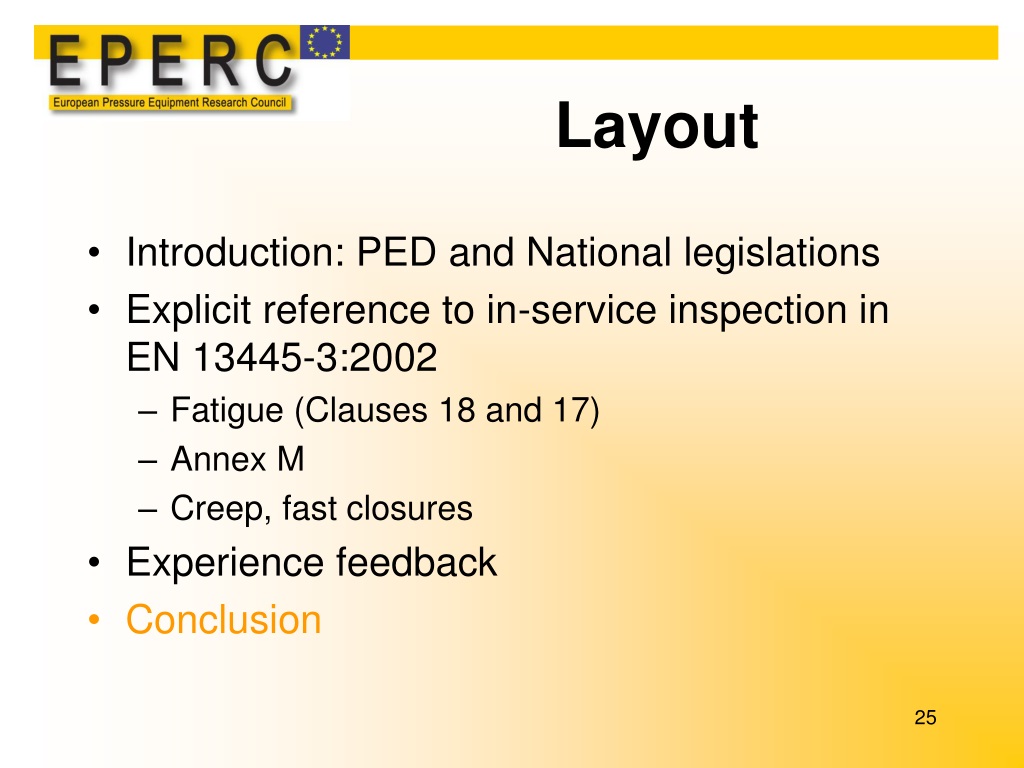 EPERC
European Pressure Equipment Research Council

Layout

• Introduction: PED and National legislations
• Explicit reference to in-service inspection in EN 13445-3:2002
– Fatigue (Clauses 18 and 17)
– Annex M
– Creep, fast closures
• Experience feedback
• Conclusion

25